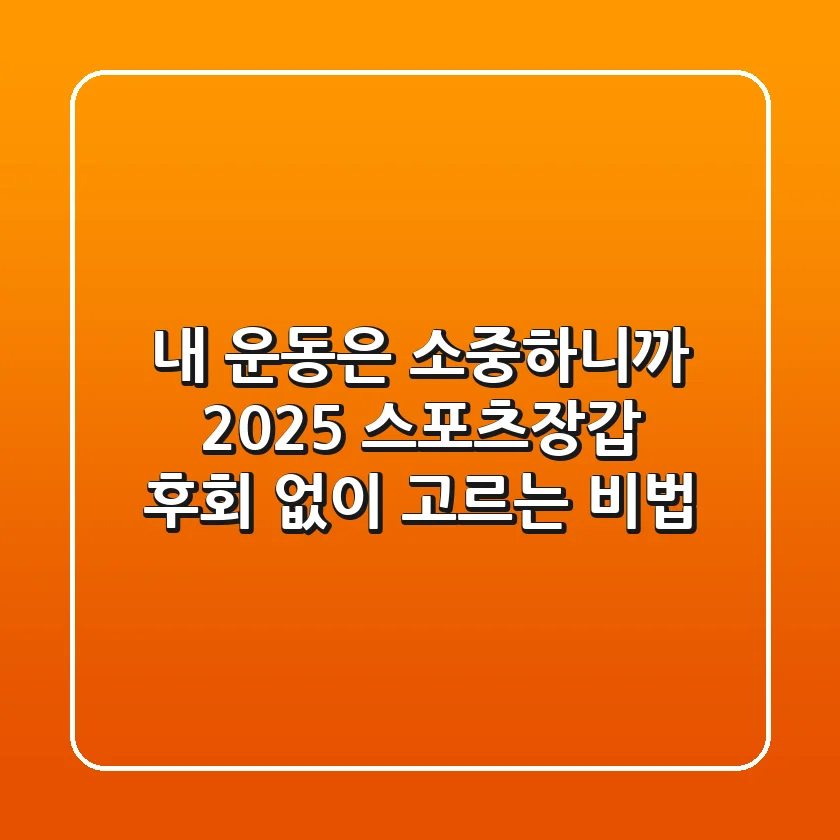 내 운동은 소중하니까
2025 스포츠장갑
후회 없이 고르는 비법